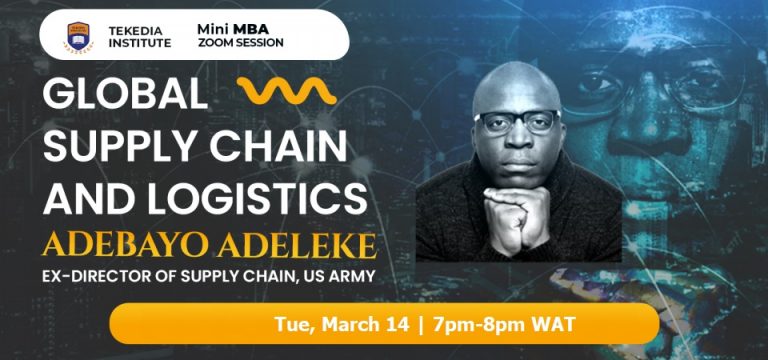 TEKEDIA INSTITUTE

Mini MBA ZOOM SESSION

GLOBAL SUPPLY CHAIN AND LOGISTICS

ADEBAYO ADELEKE

EX-DIRECTOR OF SUPPLY CHAIN, US ARMY

Tue, March 14 | 7pm-8pm WAT